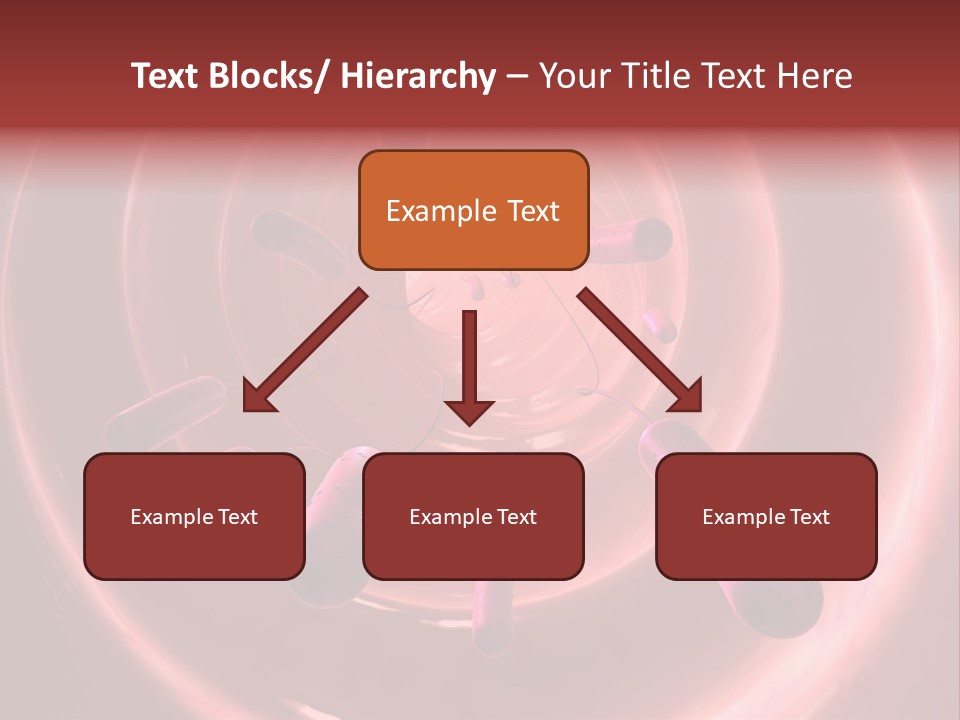 Text Blocks/ Hierarchy – Your Title Text Here

Example Text

Example Text

Example Text

Example Text